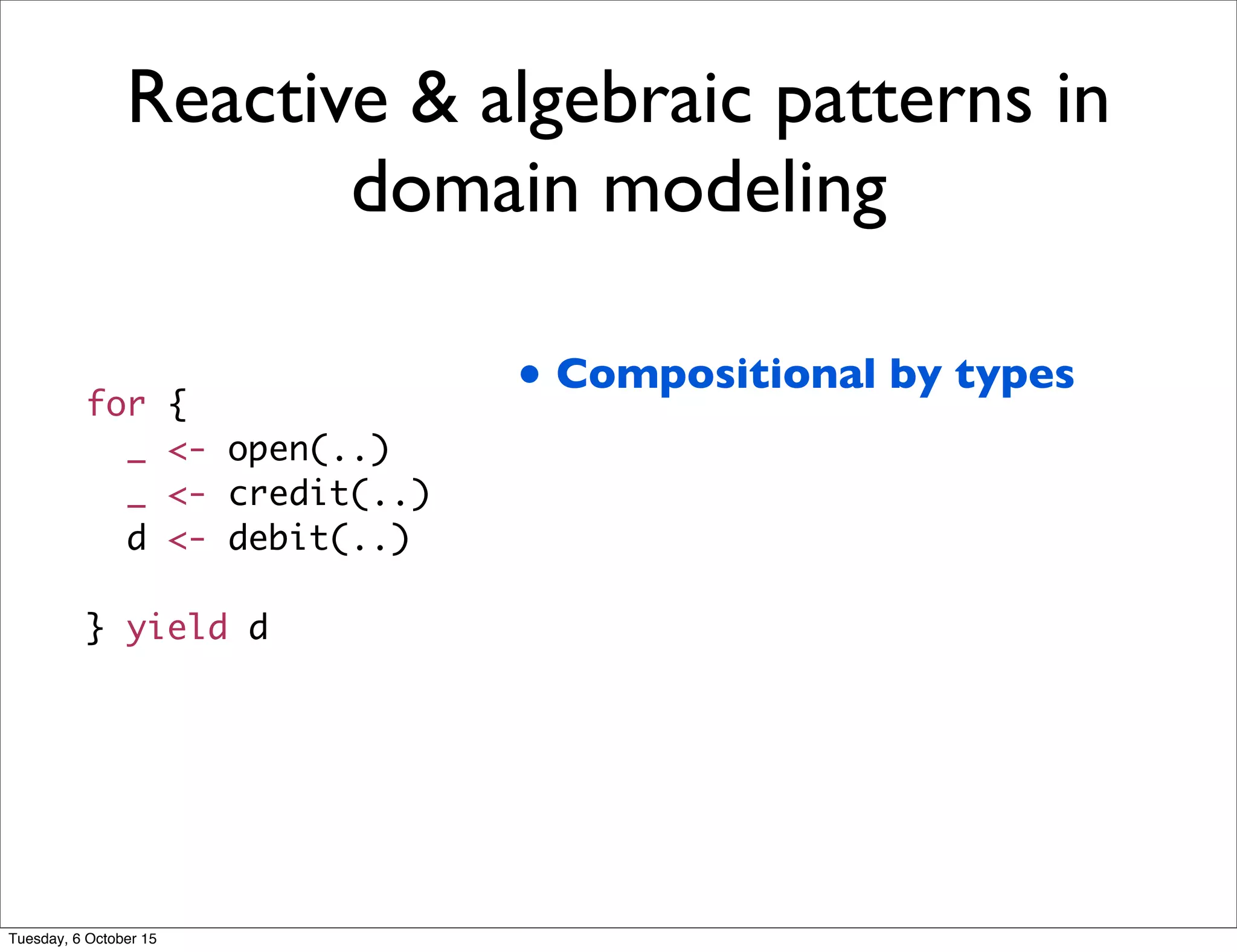 Reactive & algebraic patterns in domain modeling

for {
  _ <- open(..)
  _ <- credit(..)
  d <- debit(..)

} yield d

• Compositional by types

Tuesday, 6 October 15